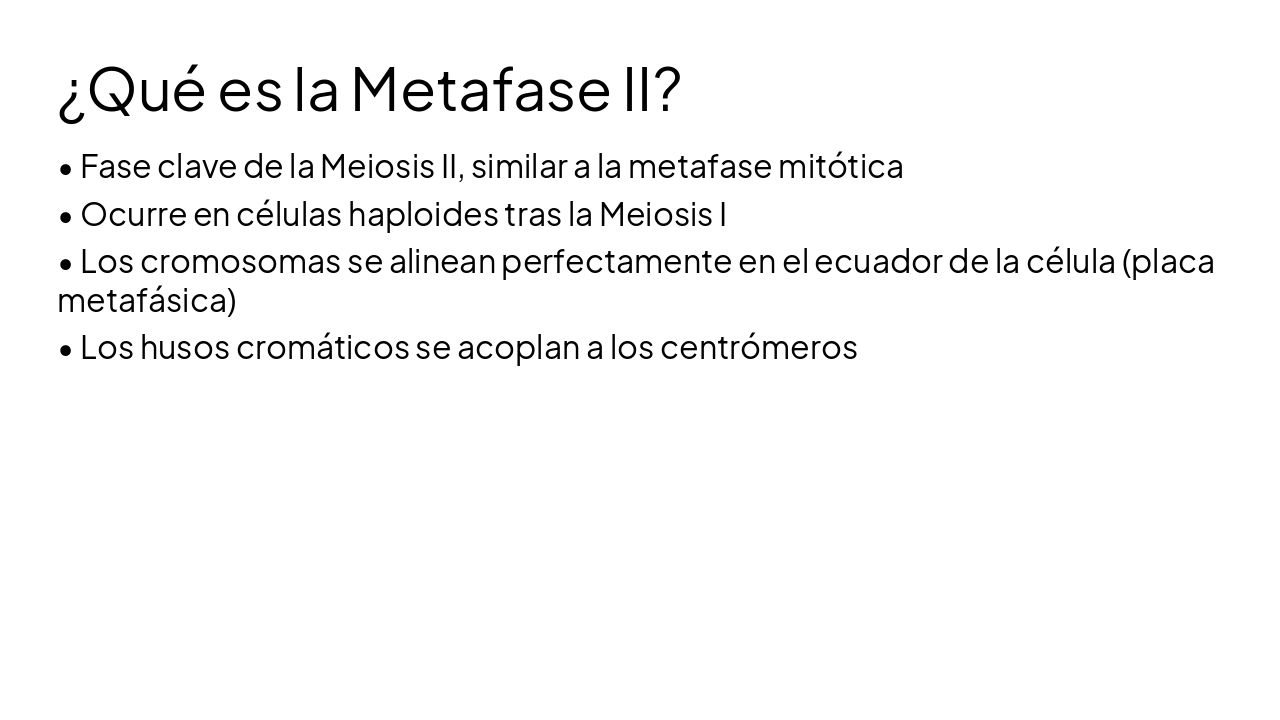 ¿Qué es la Metafase II?

• Fase clave de la Meiosis II, similar a la metafase mitótica
• Ocurre en células haploides tras la Meiosis I
• Los cromosomas se alinean perfectamente en el ecuador de la célula (placa metafásica)
• Los husos cromáticos se acoplan a los centrómeros